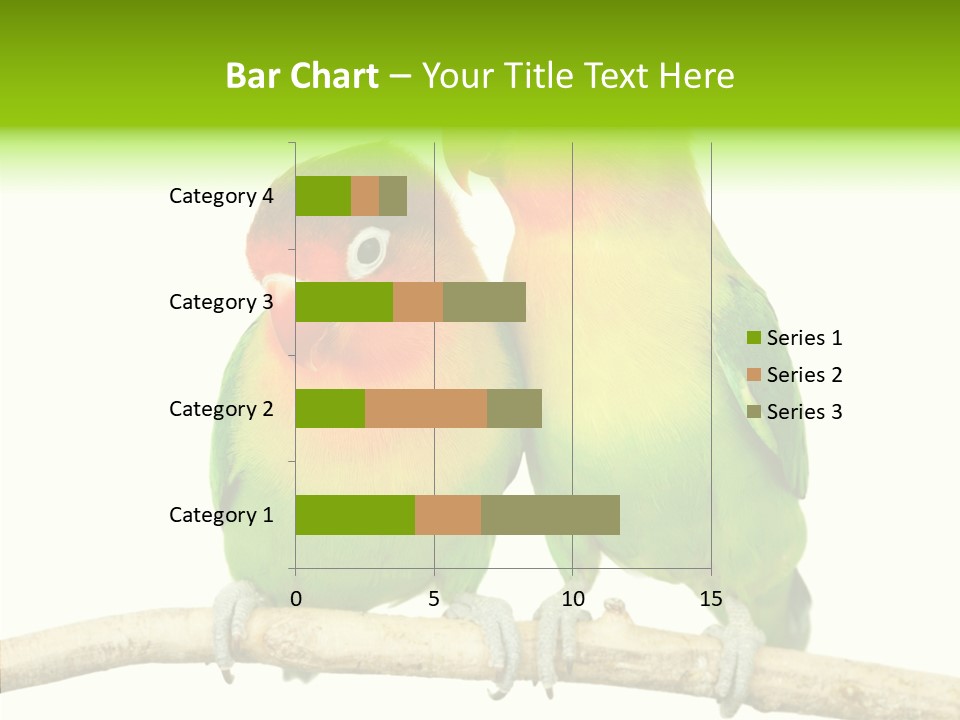 Bar Chart – Your Title Text Here

Category 4
Category 3
Category 2
Category 1

0
5
10
15

Series 1
Series 2
Series 3